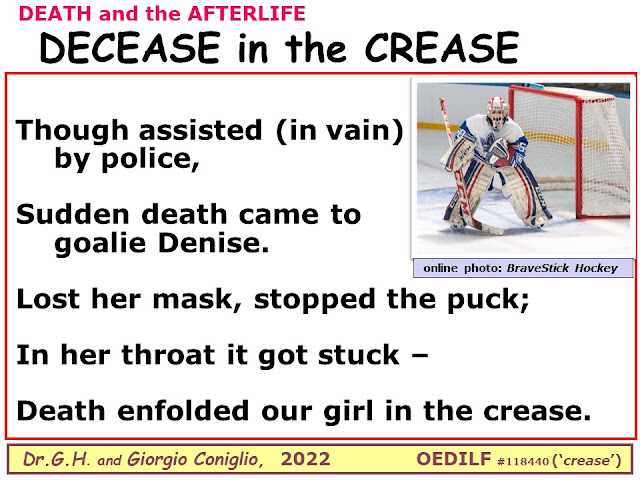 DEATH and the AFTERLIFE

DECEASE in the CREASE

Though assisted (in vain) by police,

Sudden death came to goalie Denise.

online photo: BraveStick Hockey

Lost her mask, stopped the puck;

In her throat it got stuck –

Death enfolded our girl in the crease.

Dr.G.H. and Giorgio Coniglio, 2022 OEDILF #118440 ('crease')